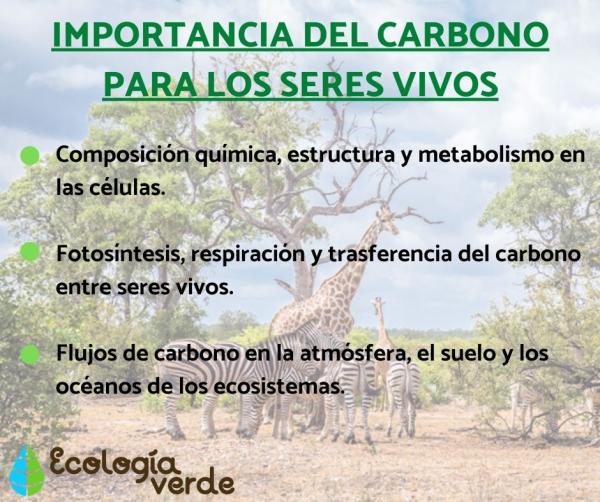 IMPORTANCIA DEL CARBONO PARA LOS SERES VIVOS

Composición química, estructura y metabolismo en las células.

Fotosíntesis, respiración y trasferencia del carbono entre seres vivos.

Flujos de carbono en la atmósfera, el suelo y los océanos de los ecosistemas.

Ecología verde